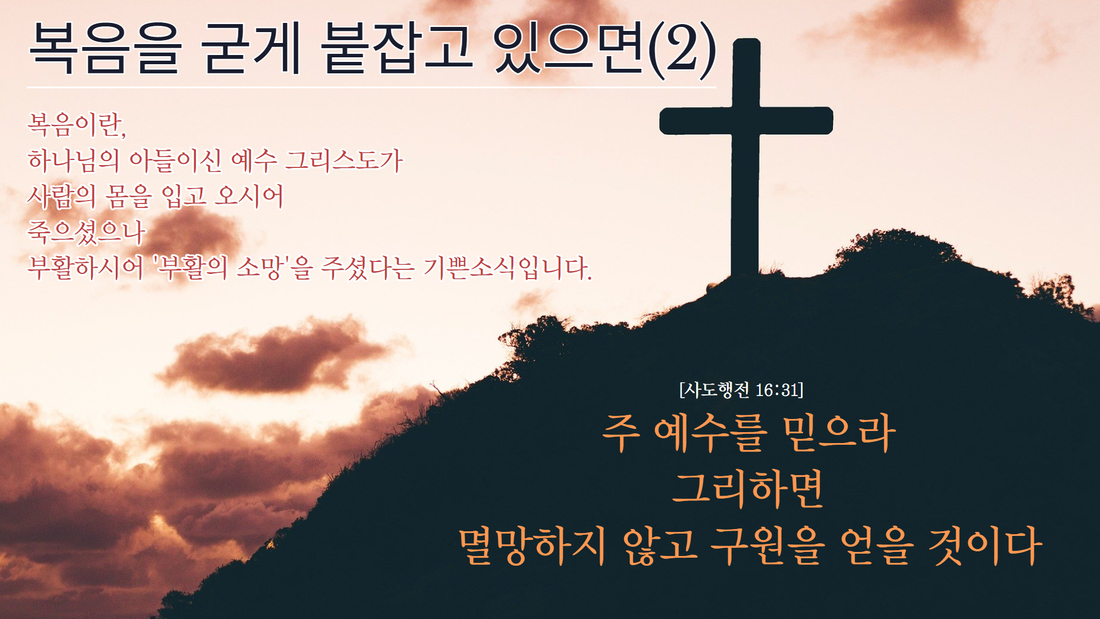 복음을 굳게 붙잡고 있으면(2)

복음이란,
하나님의 아들이신 예수 그리스도가
사람의 몸을 입고 오시어
죽으셨으나
부활하시어 '부활의 소망'을 주셨다는 기쁜소식입니다.

[사도행전 16:31]
주 예수를 믿으라
그리하면
멸망하지 않고 구원을 얻을 것이다